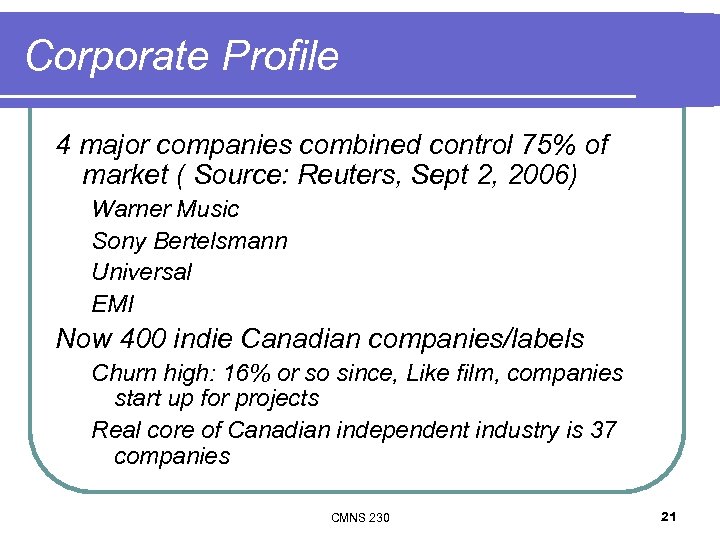 Corporate Profile

4 major companies combined control 75% of market ( Source: Reuters, Sept 2, 2006)

Warner Music

Sony Bertelsmann

Universal

EMI

Now 400 indie Canadian companies/labels

Churn high: 16% or so since, Like film, companies start up for projects

Real core of Canadian independent industry is 37 companies

CMNS 230

21